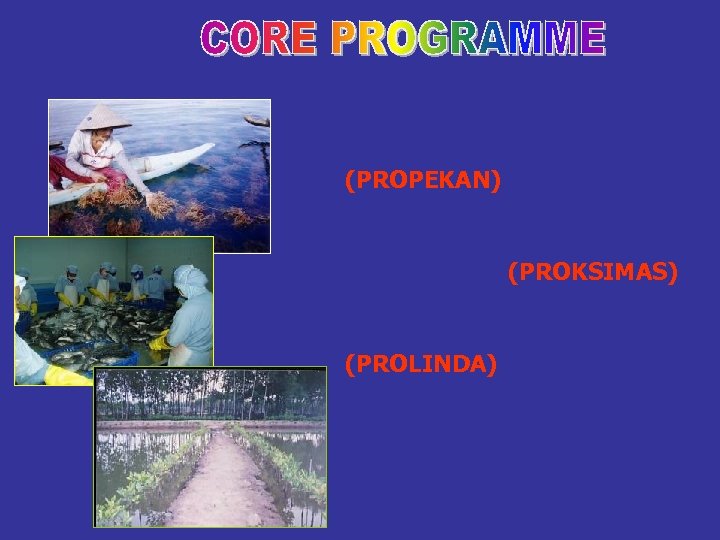 CORE PROGRAMME

(PROPEKAN)

(PROKSIMAS)

(PROLINDA)